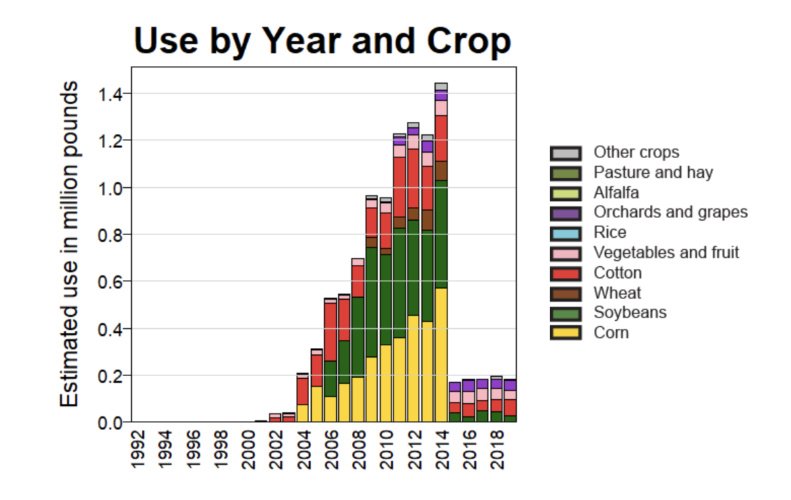 Use by Year and Crop

Estimated use in million pounds

1.4
1.2
1.0
0.8
0.6
0.4
0.2
0.0

1992
1994
1996
1998
2000
2002
2004
2006
2008
2010
2012
2014
2016
2018

Other crops
Pasture and hay
Alfalfa
Orchards and grapes
Rice
Vegetables and fruit
Cotton
Wheat
Soybeans
Corn